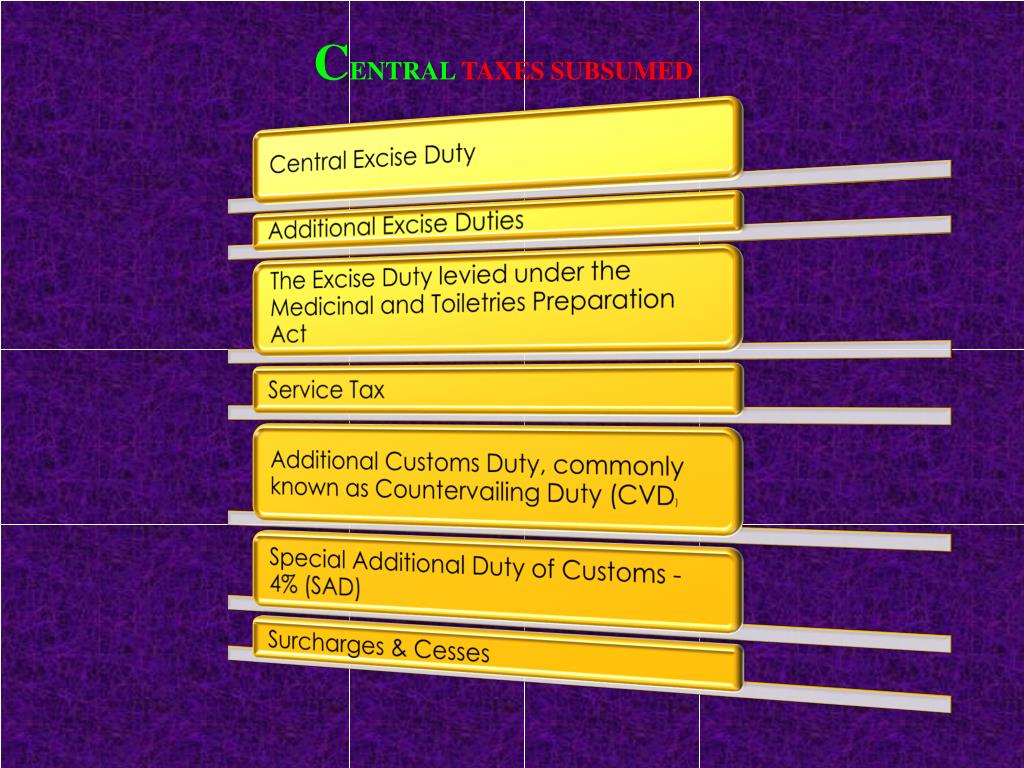 CENTRAL TAXES SUBSUMED

Central Excise Duty

Additional Excise Duties

The Excise Duty levied under the Medicinal and Toiletries Preparation Act

Service Tax

Additional Customs Duty, commonly known as Countervailing Duty (CVD)

Special Additional Duty of Customs - 4% (SAD)

Surcharges & Cesses